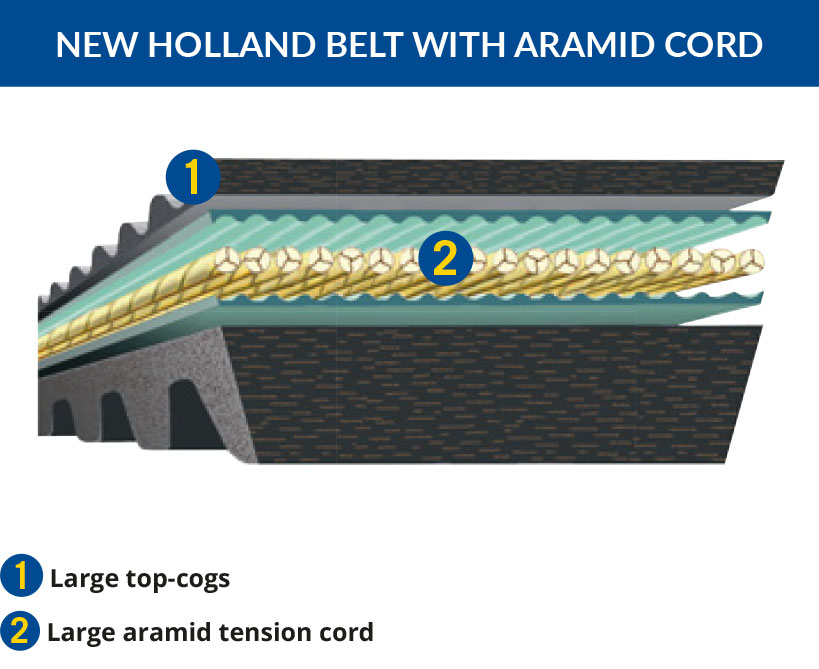 NEW HOLLAND BELT WITH ARAMID CORD

1

2

1 Large top-cogs

2 Large aramid tension cord